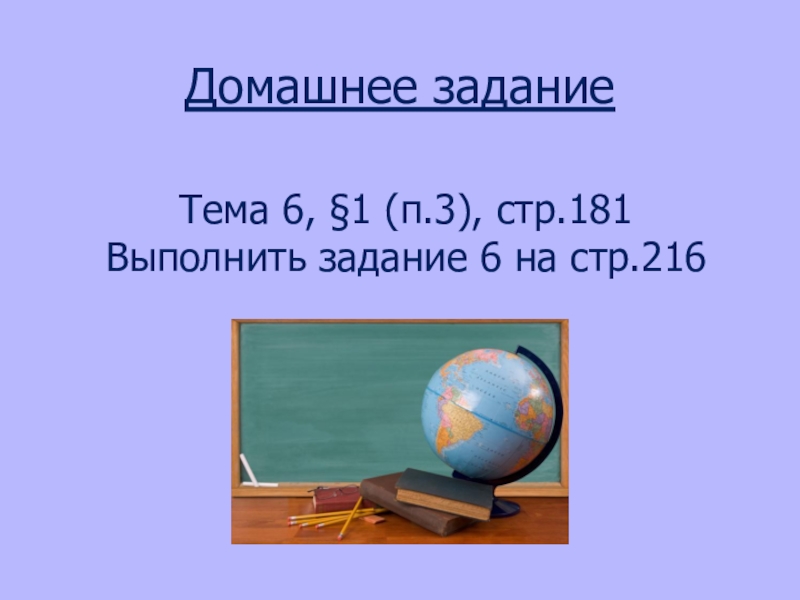 Домашнее задание

Тема 6, §1 (п.3), стр.181
Выполнить задание 6 на стр.216